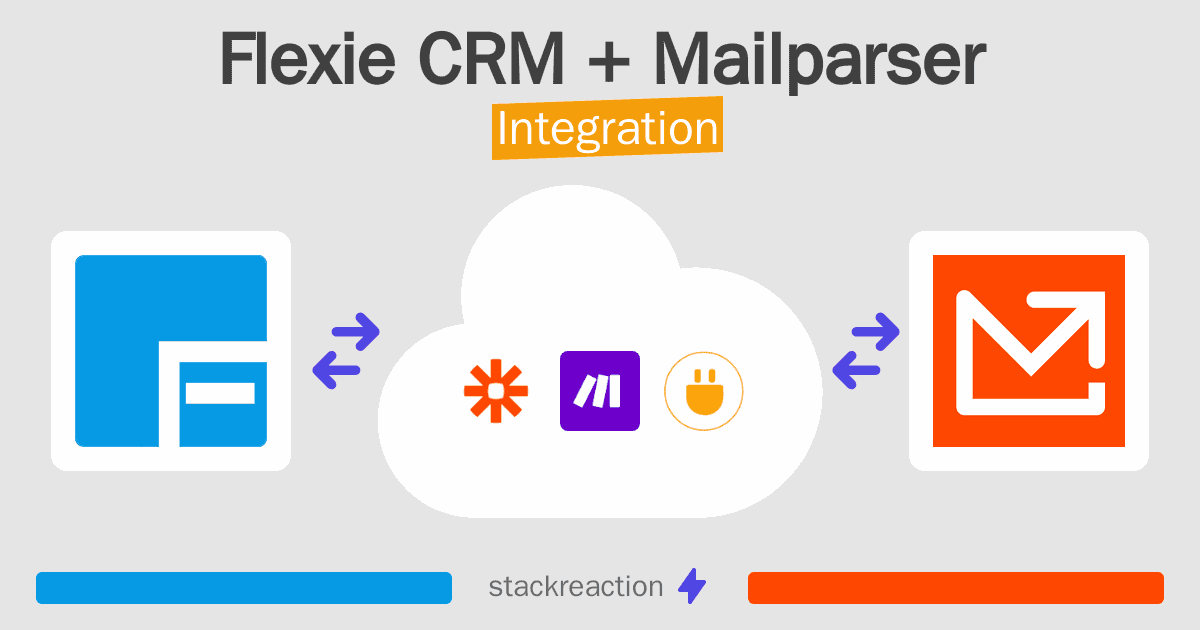 Flexie CRM + Mailparser
Integration

stackreaction